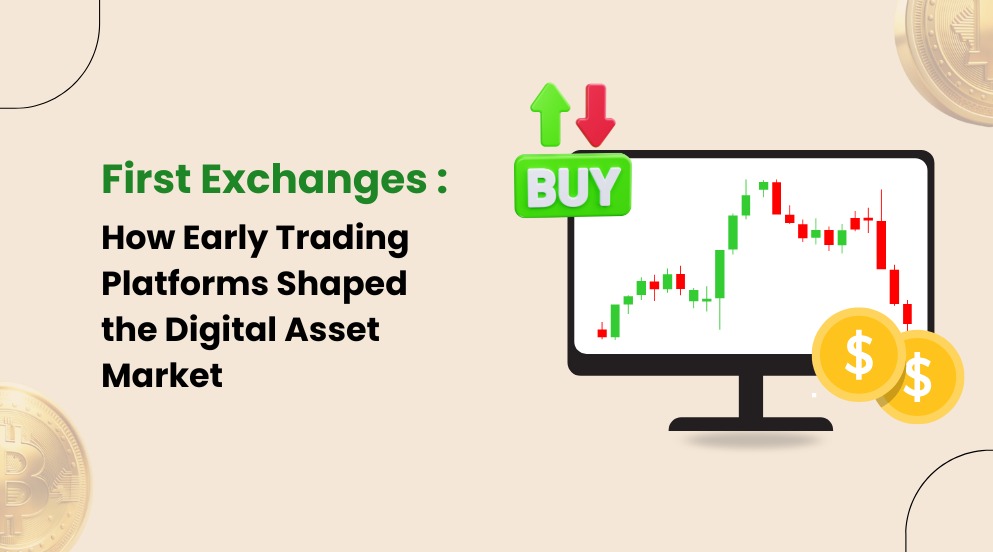 First Exchanges :

How Early Trading Platforms Shaped the Digital Asset Market

BUY

$

$